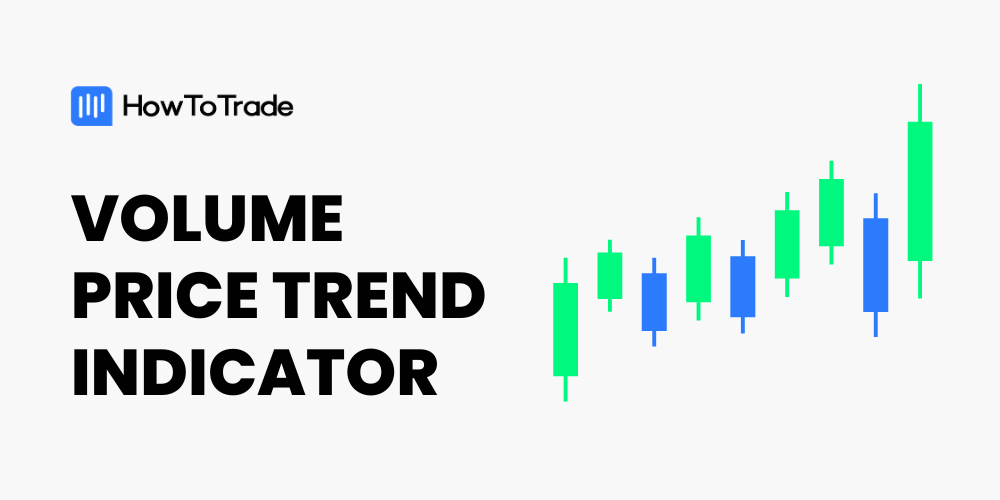 HowToTrade

VOLUME PRICE TREND INDICATOR